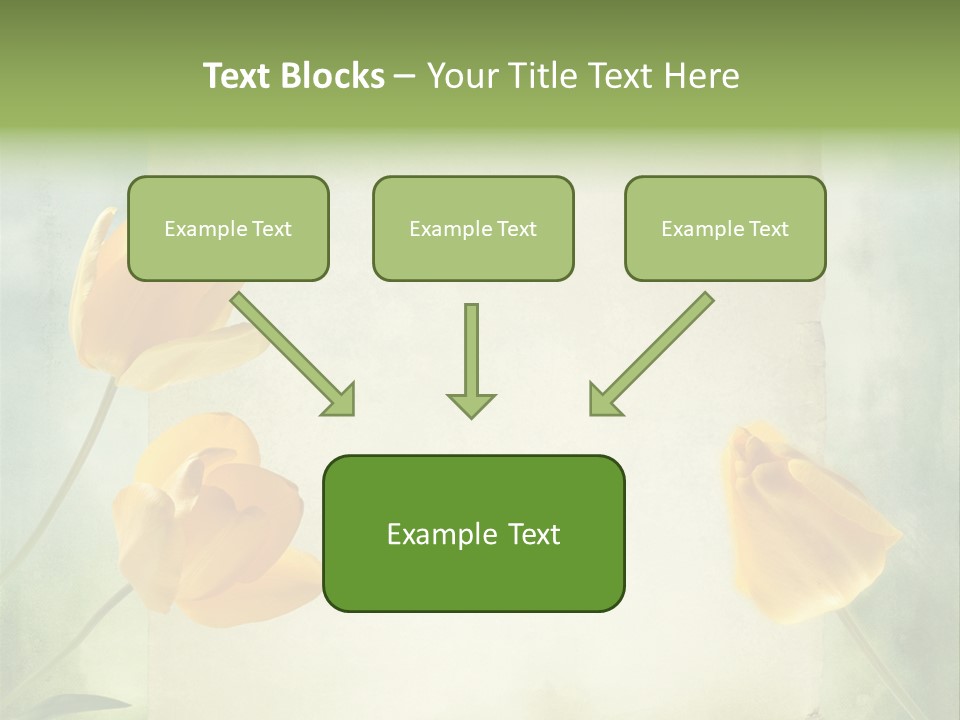 Text Blocks – Your Title Text Here

Example Text

Example Text

Example Text

Example Text